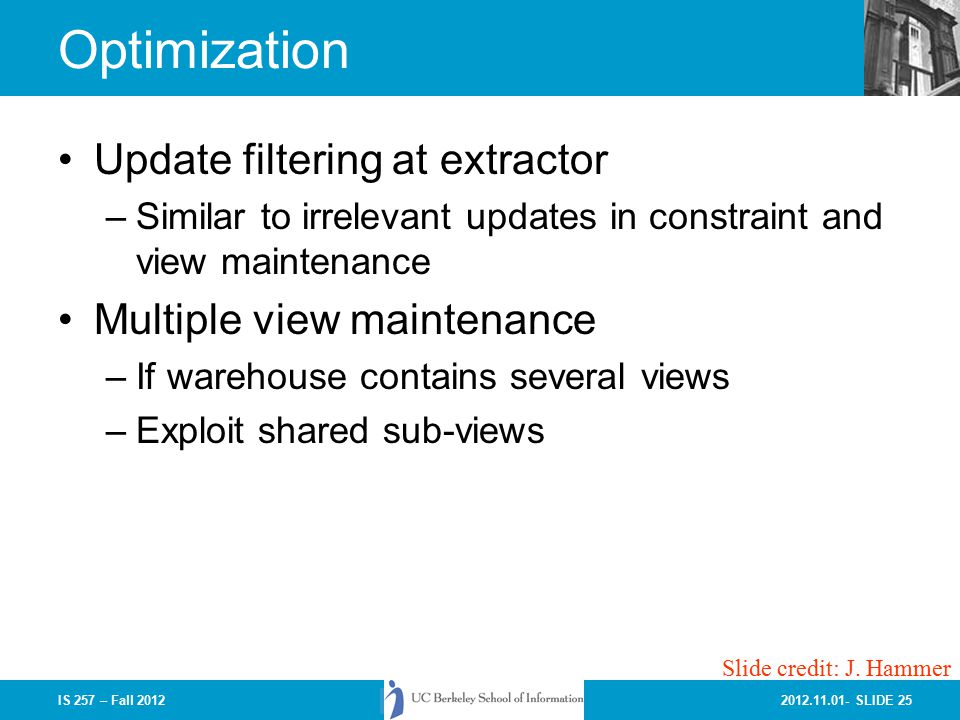 Optimization

• Update filtering at extractor
– Similar to irrelevant updates in constraint and view maintenance

• Multiple view maintenance
– If warehouse contains several views
– Exploit shared sub-views

Slide credit: J. Hammer

IS 257 – Fall 2012

UC Berkeley School of Information

2012.11.01- SLIDE 25